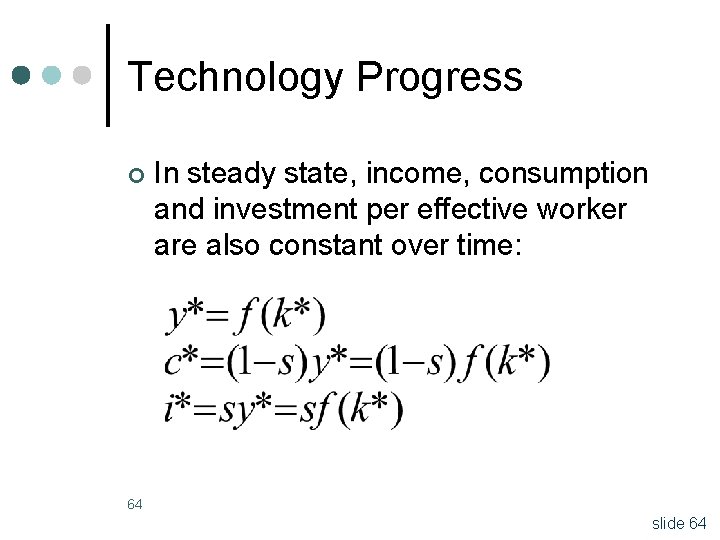 Technology Progress

In steady state, income, consumption and investment per effective worker are also constant over time:

$y^* = f(k^*)$
$c^* = (1-s)y^* = (1-s)f(k^*)$
$i^* = sy^* = sf(k^*)$

64

slide 64